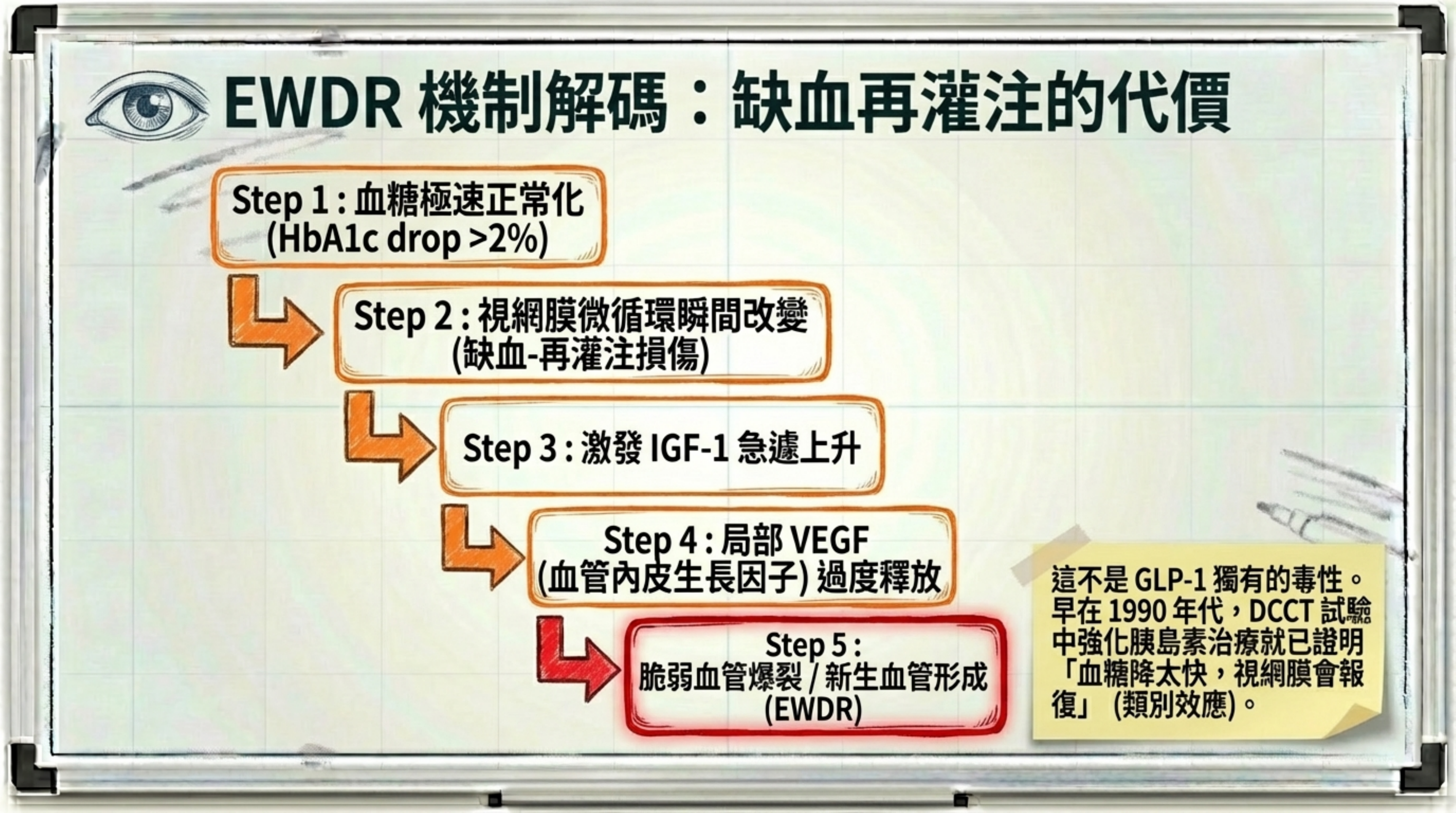 EWDR 機制解碼：缺血再灌注的代價

Step 1 : 血糖極速正常化
(HbA1c drop >2%)

Step 2 : 視網膜微循環瞬間改變
(缺血-再灌注損傷)

Step 3 : 激發 IGF-1 急遽上升

Step 4 : 局部 VEGF
(血管內皮生長因子) 過度釋放

Step 5 :
脆弱血管爆裂 / 新生血管形成
(EWDR)

這不是 GLP-1 獨有的毒性。早在 1990 年代，DCCT 試驗中強化胰島素治療就已證明「血糖降太快，視網膜會報復」 (類別效應)。